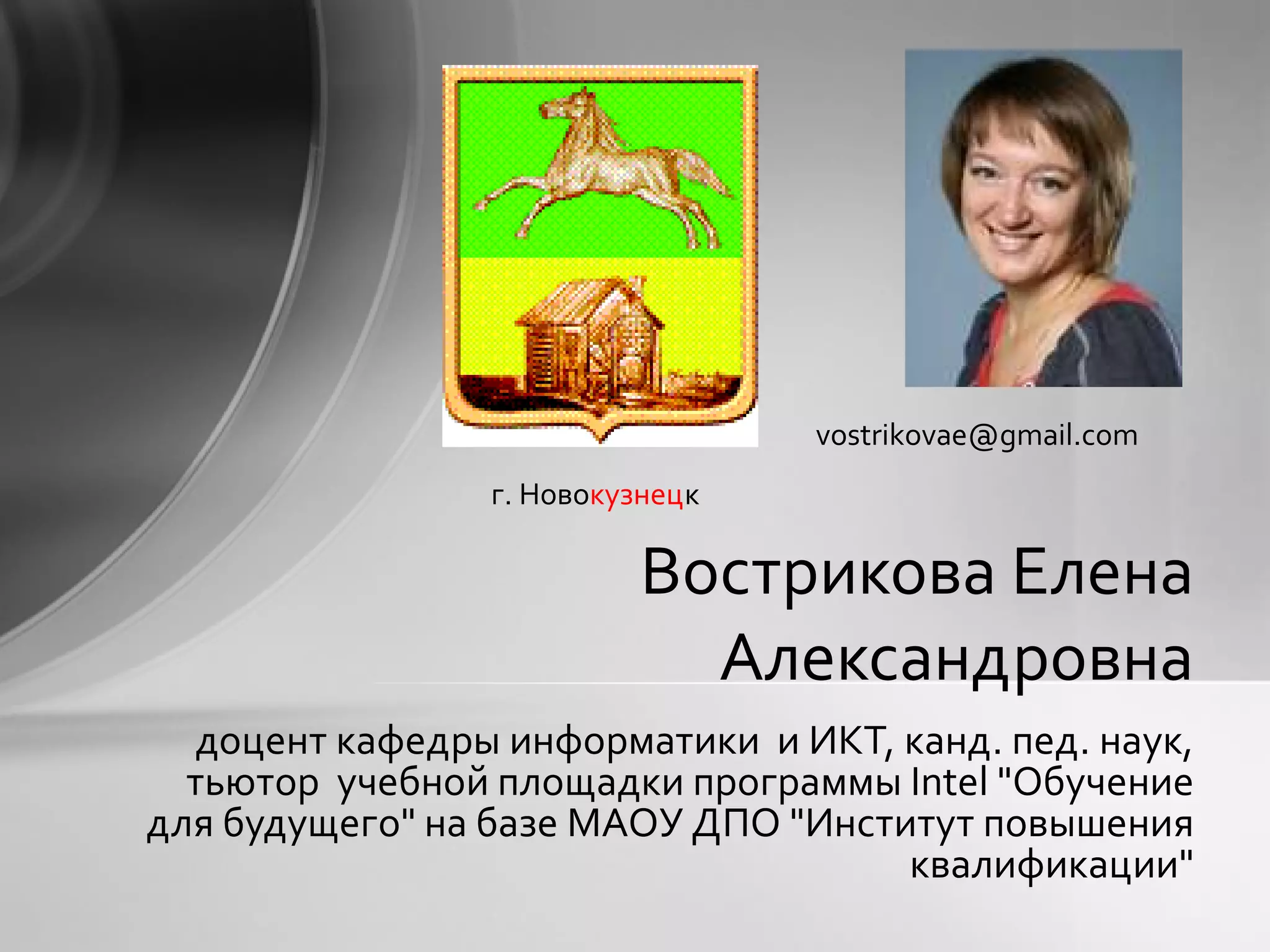 vostrikovae@gmail.com

г. Новокузнецк

Вострикова Елена Александровна

доцент кафедры информатики  и ИКТ, канд. пед. наук, тьютор  учебной площадки программы Intel "Обучение для будущего" на базе МАОУ ДПО "Институт повышения квалификации"